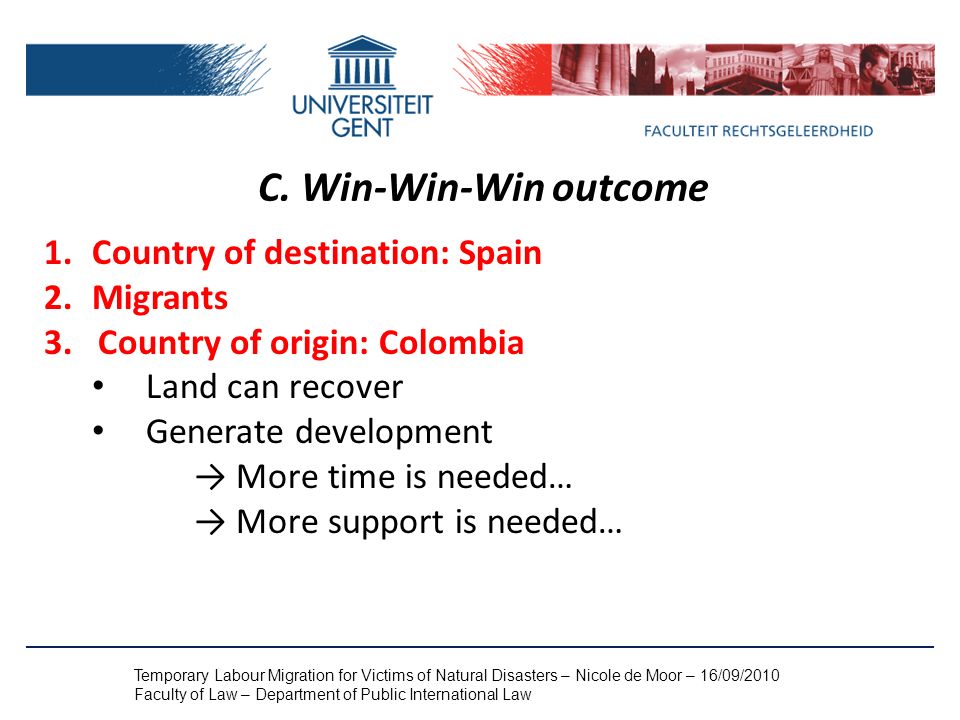 UNIVERSITEIT GENT

FACULTEIT RECHTSGELEERDHEID

C. Win-Win-Win outcome

1. Country of destination: Spain
2. Migrants
3. Country of origin: Colombia
• Land can recover
• Generate development
→ More time is needed…
→ More support is needed…

Temporary Labour Migration for Victims of Natural Disasters – Nicole de Moor – 16/09/2010
Faculty of Law – Department of Public International Law